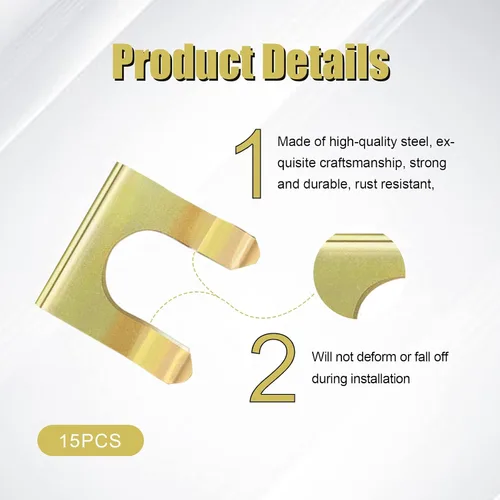 Product Details

1

Made of high-quality steel, exquisite craftsmanship, strong and durable, rust resistant,

2

Will not deform or fall off during installation

15PCS